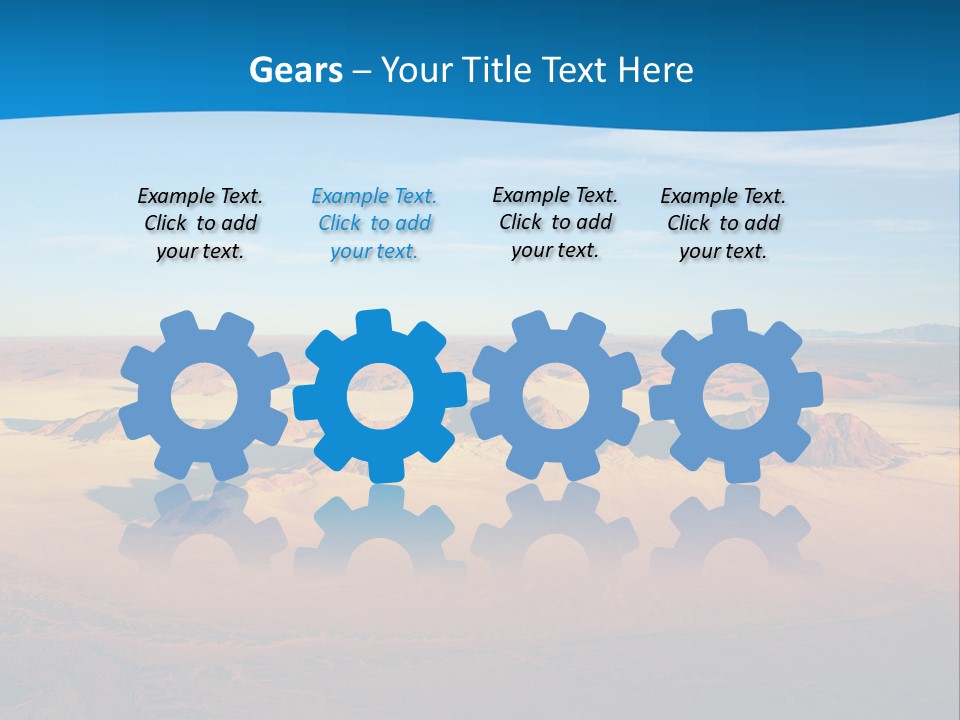 Gears – Your Title Text Here

Example Text. Click to add your text.

Example Text. Click to add your text.

Example Text. Click to add your text.

Example Text. Click to add your text.